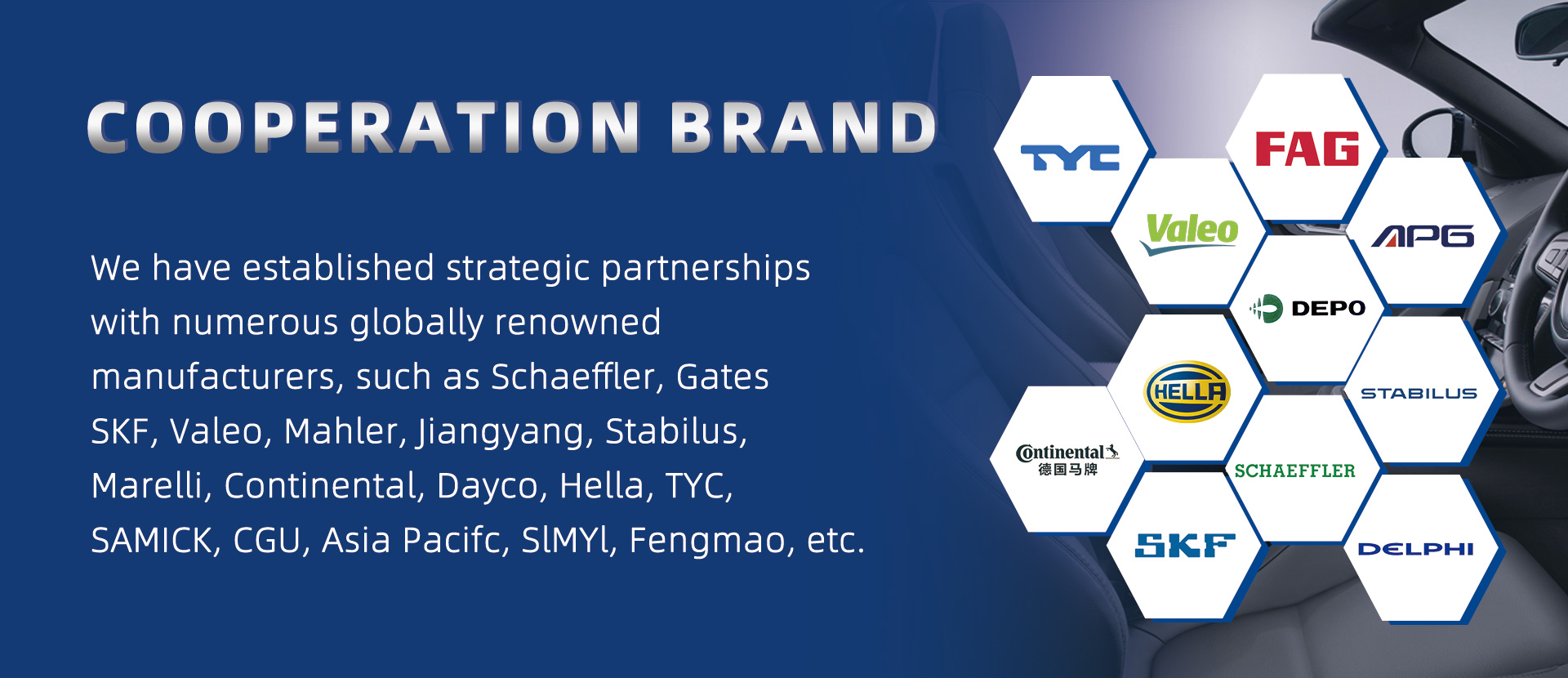 COOPERATION BRAND

We have established strategic partnerships with numerous globally renowned manufacturers, such as Schaeffler, Gates SKF, Valeo, Mahler, Jiangyang, Stabilus, Marelli, Continental, Dayco, Hella, TYC, SAMICK, CGU, Asia Pacifc, SlMYl, Fengmao, etc.

TYC

FAG

Valeo

APG

DEPO

HELLA

STABILUS

Continental 德国马牌

SCHAEFFLER

SKF

DELPHI